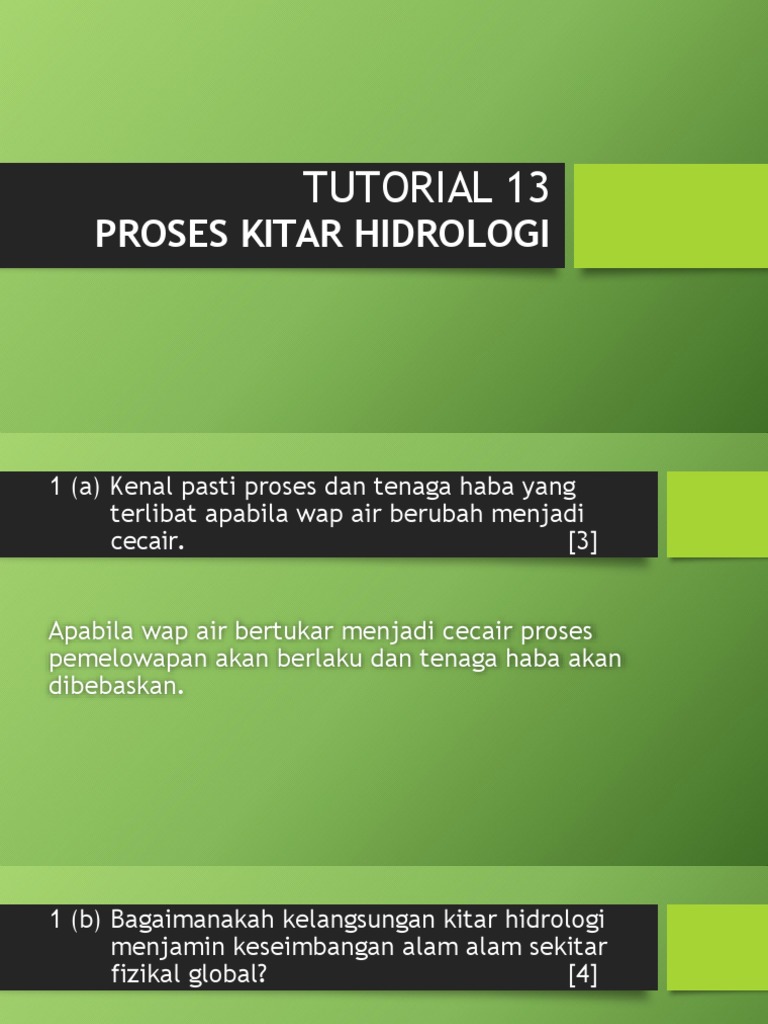 TUTORIAL 13
PROSES KITAR HIDROLOGI

1 (a) Kenal pasti proses dan tenaga haba yang terlibat apabila wap air berubah menjadi cecair. [3]

Apabila wap air bertukar menjadi cecair proses pemelowapan akan berlaku dan tenaga haba akan dibebaskan.

1 (b) Bagaimanakah kelangsungan kitar hidrologi menjamin keseimbangan alam alam sekitar fizikal global? [4]